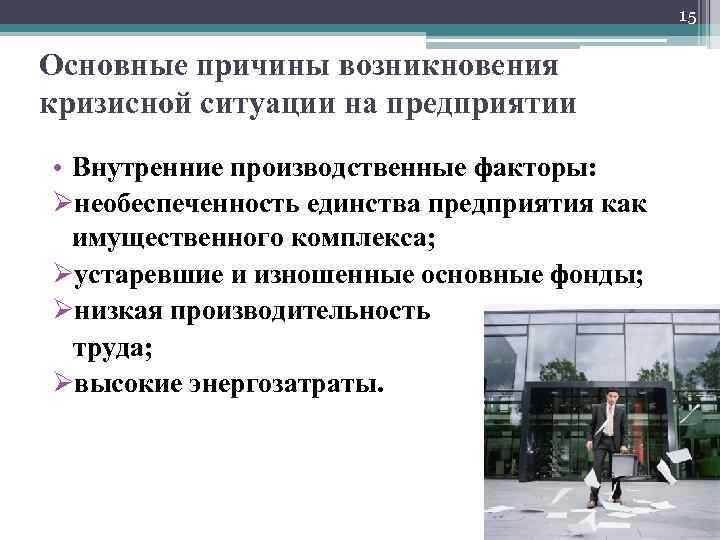 15

Основные причины возникновения кризисной ситуации на предприятии

• Внутренние производственные факторы:
➢необеспеченность единства предприятия как имущественного комплекса;
➢устаревшие и изношенные основные фонды;
➢низкая производительность труда;
➢высокие энергозатраты.